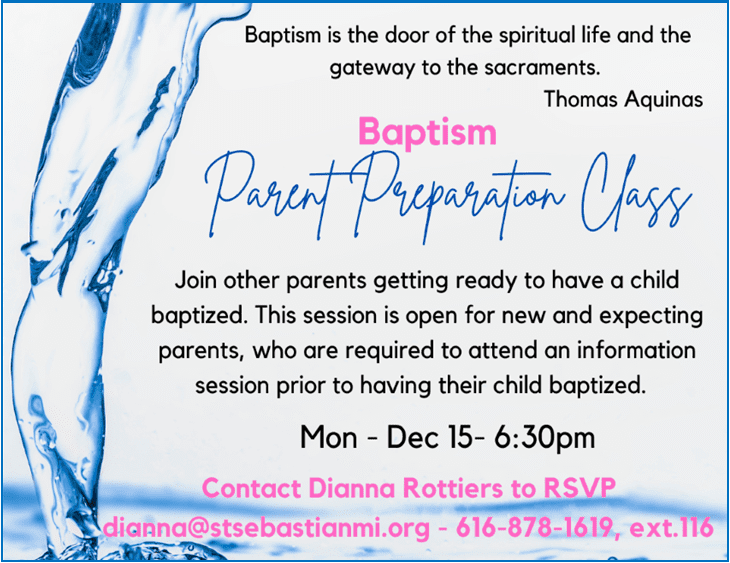 Baptism is the door of the spiritual life and the gateway to the sacraments.
Thomas Aquinas

Baptism
Parent Preparation Class

Join other parents getting ready to have a child baptized. This session is open for new and expecting parents, who are required to attend an information session prior to having their child baptized.

Mon - Dec 15- 6:30pm

Contact Dianna Rottiers to RSVP
dianna@stsebastianmi.org - 616-878-1619, ext.116